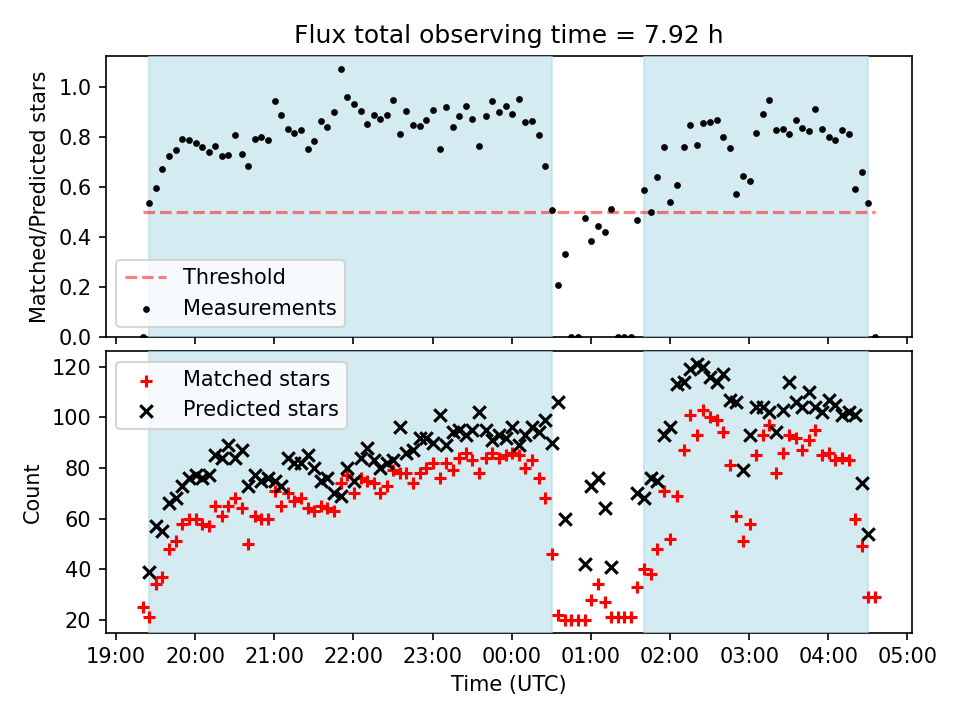 Flux total observing time = 7.92 h

Matched/Predicted stars

1.0
0.8
0.6
0.4
0.2
0.0

Threshold
Measurements

Count

120
100
80
60
40
20

Matched stars
Predicted stars

19:00 20:00 21:00 22:00 23:00 00:00 01:00 02:00 03:00 04:00 05:00

Time (UTC)